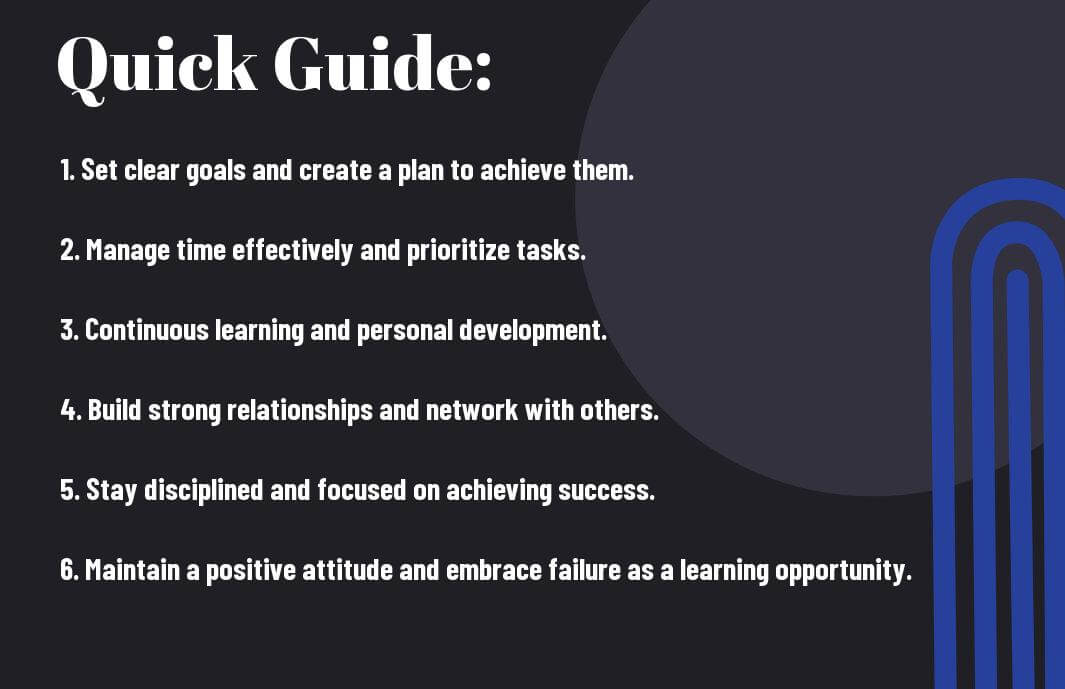 Quick Guide:

1. Set clear goals and create a plan to achieve them.

2. Manage time effectively and prioritize tasks.

3. Continuous learning and personal development.

4. Build strong relationships and network with others.

5. Stay disciplined and focused on achieving success.

6. Maintain a positive attitude and embrace failure as a learning opportunity.